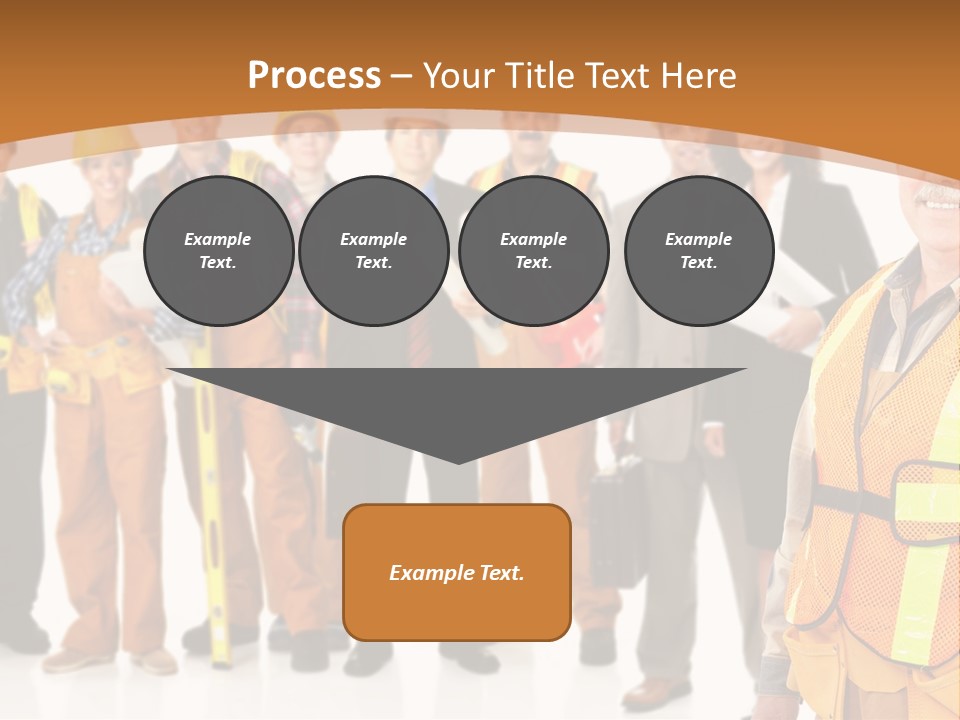 Process – Your Title Text Here

Example Text.

Example Text.

Example Text.

Example Text.

Example Text.